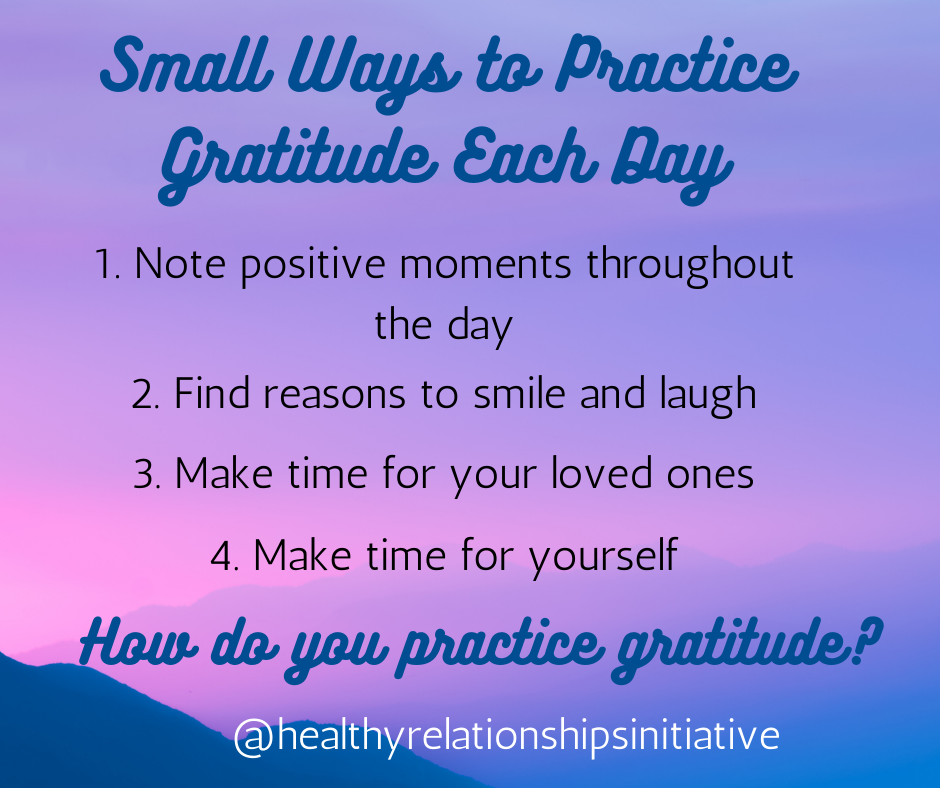 Small Ways to Practice Gratitude Each Day

1. Note positive moments throughout the day

2. Find reasons to smile and laugh

3. Make time for your loved ones

4. Make time for yourself

How do you practice gratitude?

@healthyrelationshipsinitiative